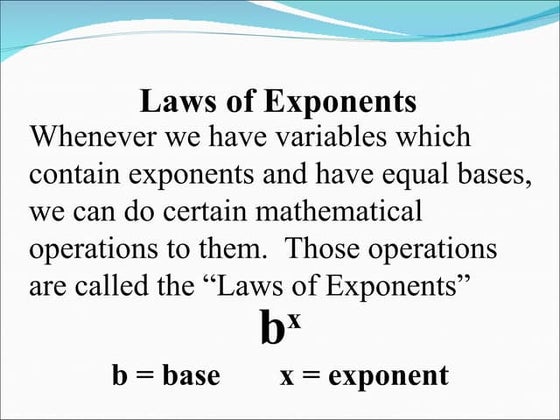 Laws of Exponents

Whenever we have variables which contain exponents and have equal bases, we can do certain mathematical operations to them. Those operations are called the “Laws of Exponents”

$b^x$

b = base x = exponent